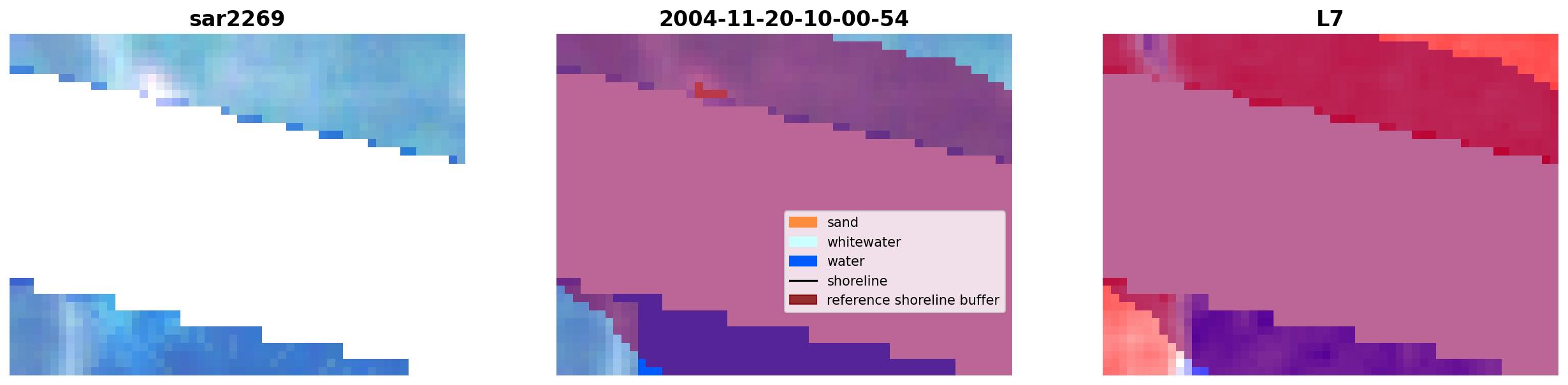 sar2269

2004-11-20-10-00-54

sand
whitewater
water
shoreline
reference shoreline buffer

L7